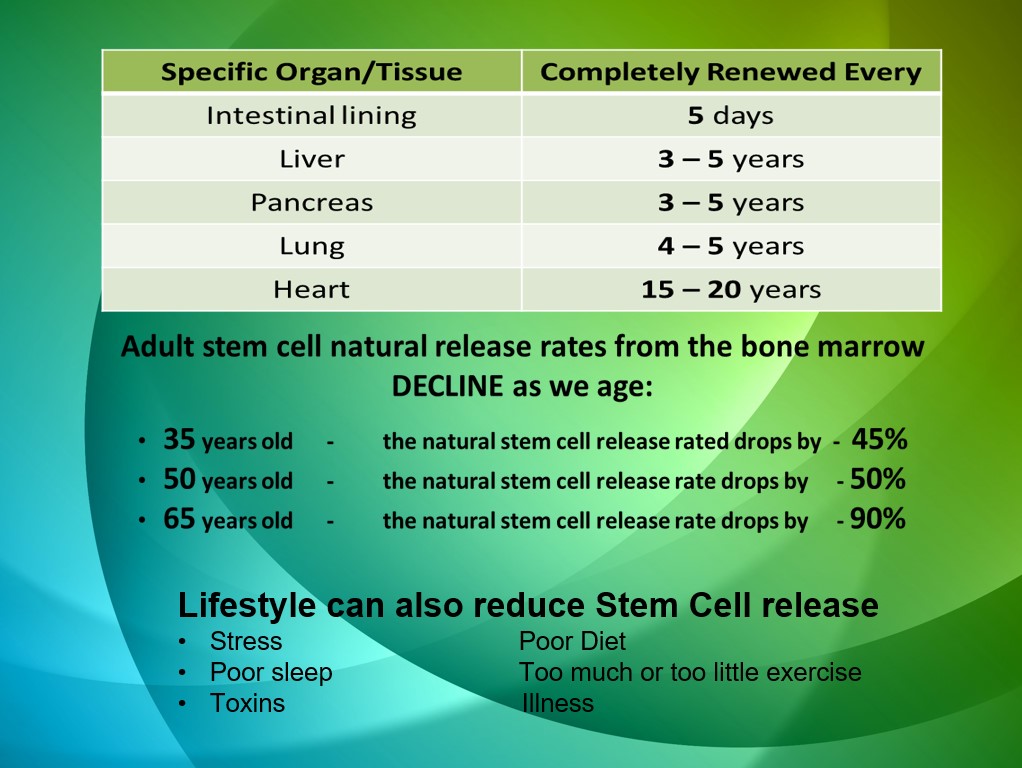 | Specific Organ/Tissue | Completely Renewed Every |
|---|---|
| Intestinal lining | 5 days |
| Liver | 3 – 5 years |
| Pancreas | 3 – 5 years |
| Lung | 4 – 5 years |
| Heart | 15 – 20 years |

Adult stem cell natural release rates from the bone marrow DECLINE as we age:

• 35 years old - the natural stem cell release rated drops by - 45%
• 50 years old - the natural stem cell release rate drops by - 50%
• 65 years old - the natural stem cell release rate drops by - 90%

Lifestyle can also reduce Stem Cell release
• Stress
• Poor sleep
• Toxins

Poor Diet
Too much or too little exercise
Illness